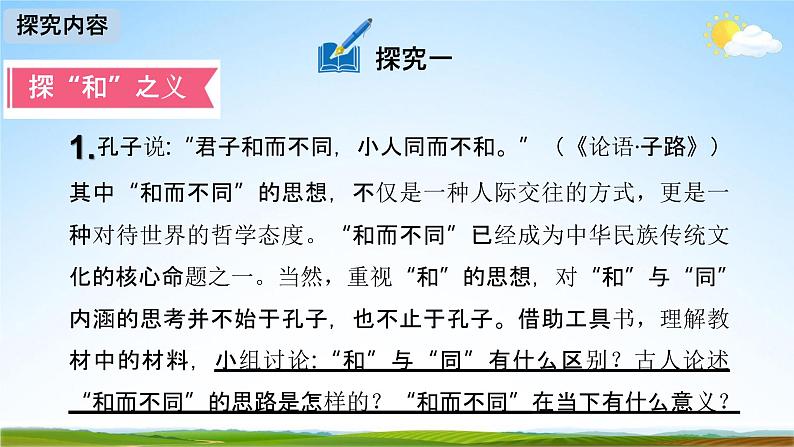 探究内容

探究一

探“和”之义

1.孔子说:“君子和而不同，小人同而不和。”（《论语·子路》）其中“和而不同”的思想，不仅是一种人际交往的方式，更是一种对待世界的哲学态度。“和而不同”已经成为中华民族传统文化的核心命题之一。当然，重视“和”的思想，对“和”与“同”内涵的思考并不始于孔子，也不止于孔子。借助工具书，理解教材中的材料，小组讨论:“和”与“同”有什么区别？古人论述“和而不同”的思路是怎样的？“和而不同”在当下有什么意义？